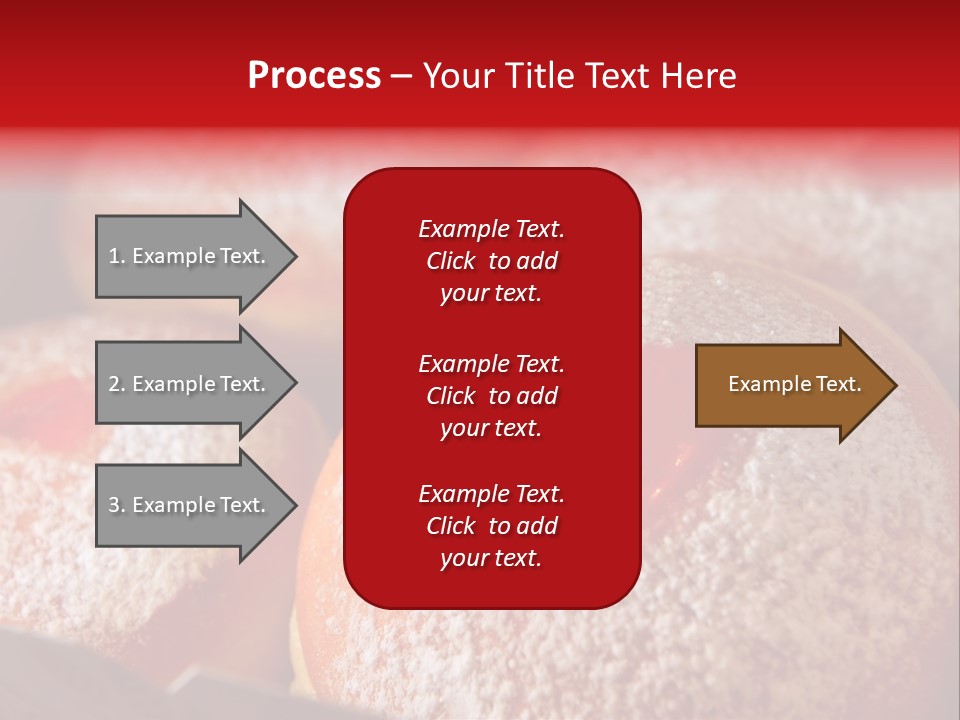 Process – Your Title Text Here

1. Example Text.

2. Example Text.

3. Example Text.

Example Text. Click to add your text.

Example Text. Click to add your text.

Example Text. Click to add your text.

Example Text.